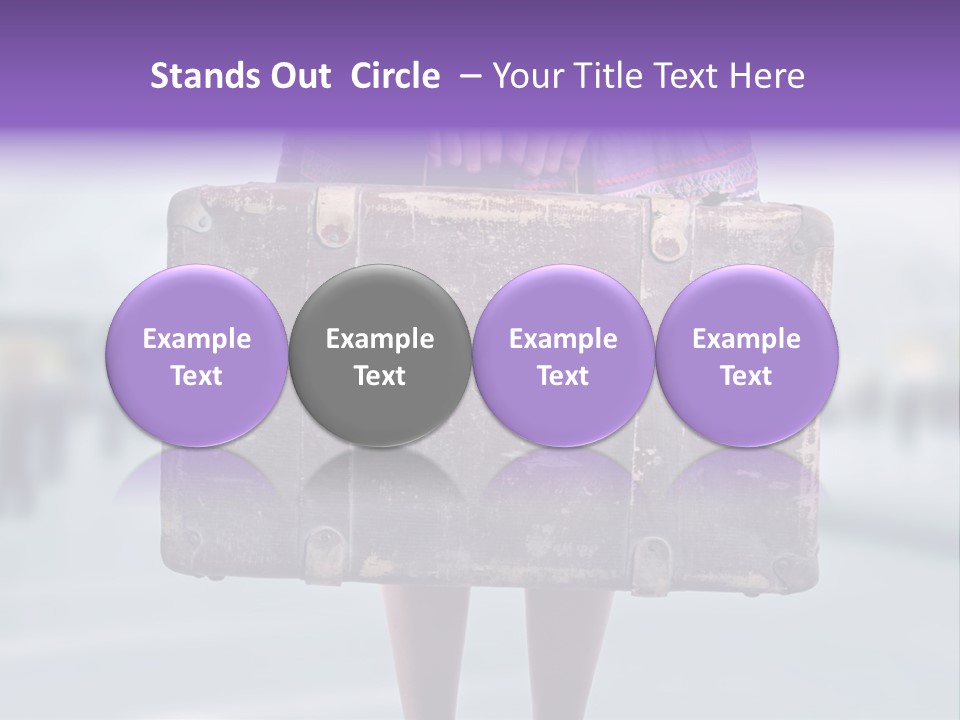 Stands Out Circle – Your Title Text Here

Example Text

Example Text

Example Text

Example Text